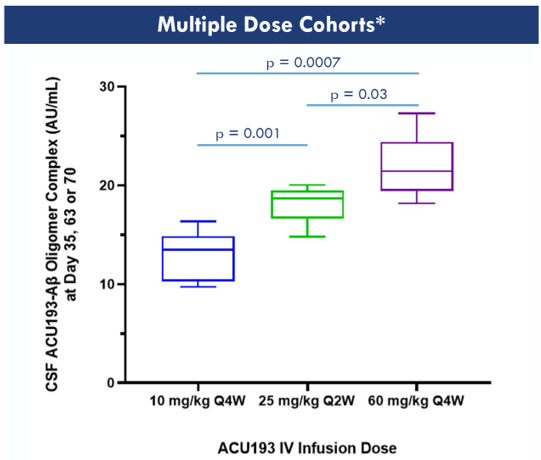 Multiple Dose Cohorts*

p = 0.0007

p = 0.03

p = 0.001

CSF ACU193-Aβ Oligomer Complex (AU/mL) at Day 35, 63 or 70

30

20

10

0

10 mg/kg Q4W

25 mg/kg Q2W

60 mg/kg Q4W

ACU193 IV Infusion Dose